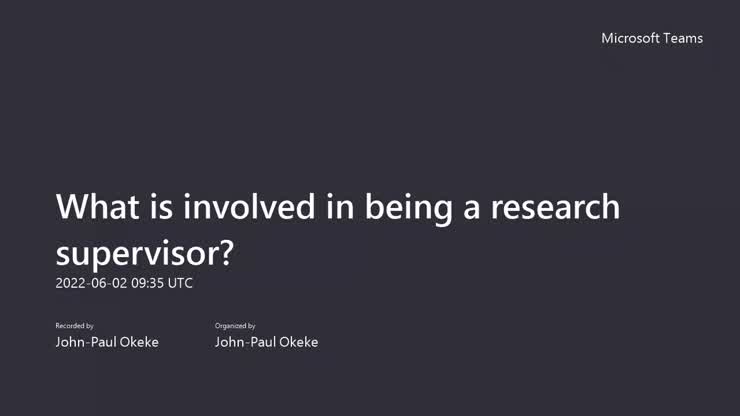 Microsoft Teams

What is involved in being a research supervisor?

2022-06-02 09:35 UTC

Recorded by
John-Paul Okeke

Organized by
John-Paul Okeke